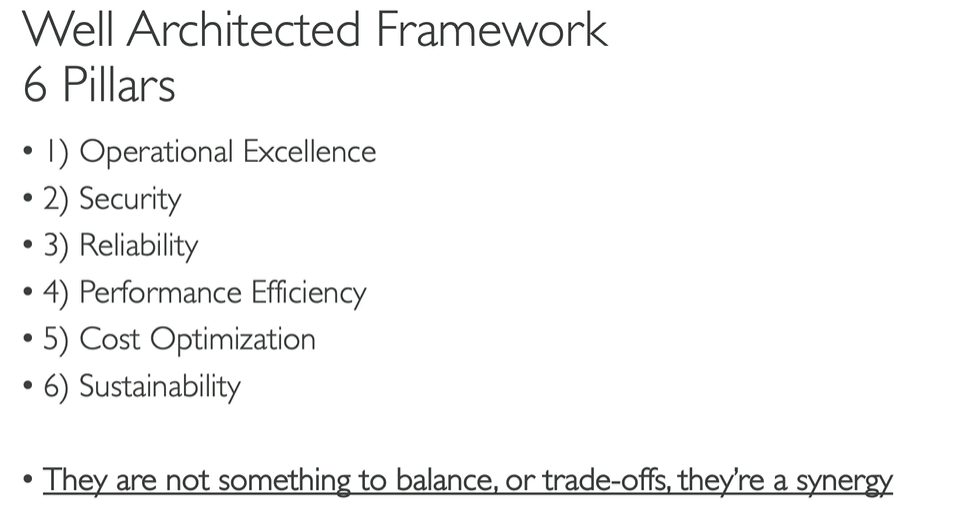 Well Architected Framework
6 Pillars

• 1) Operational Excellence
• 2) Security
• 3) Reliability
• 4) Performance Efficiency
• 5) Cost Optimization
• 6) Sustainability

• They are not something to balance, or trade-offs, they're a synergy